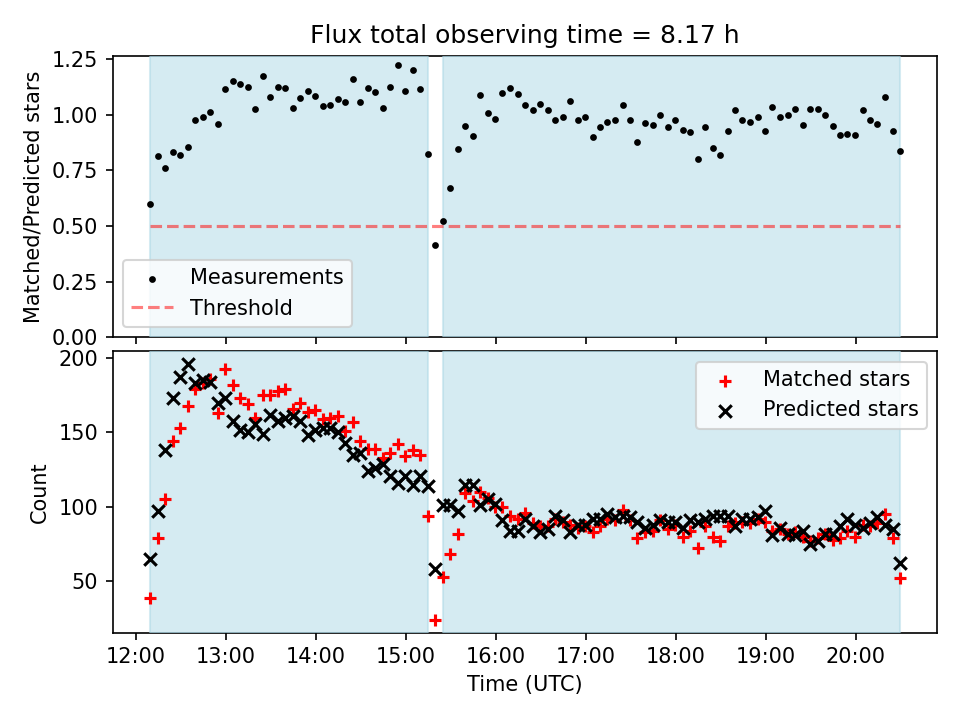 Flux total observing time = 8.17 h

Matched/Predicted stars

1.25
1.00
0.75
0.50
0.25
0.00

Measurements
Threshold

Count

200
150
100
50

Matched stars
Predicted stars

12:00 13:00 14:00 15:00 16:00 17:00 18:00 19:00 20:00

Time (UTC)